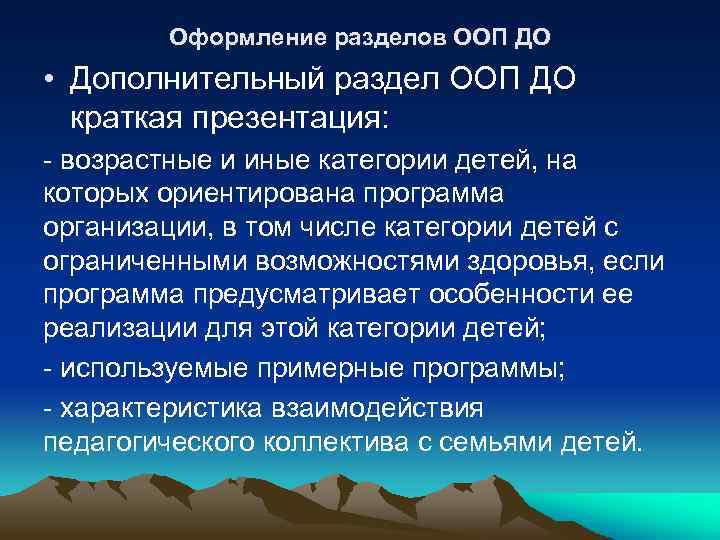 Оформление разделов ООП ДО

• Дополнительный раздел ООП ДО краткая презентация:

- возрастные и иные категории детей, на которых ориентирована программа организации, в том числе категории детей с ограниченными возможностями здоровья, если программа предусматривает особенности ее реализации для этой категории детей;

- используемые примерные программы;

- характеристика взаимодействия педагогического коллектива с семьями детей.